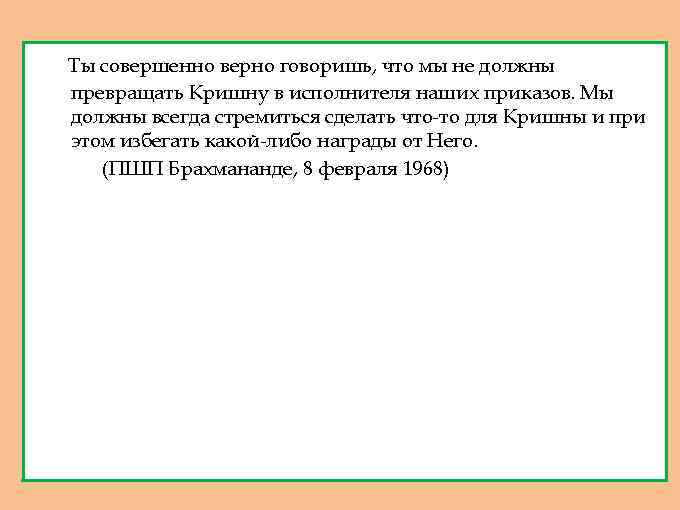 Ты совершенно верно говоришь, что мы не должны превращать Кришну в исполнителя наших приказов. Мы должны всегда стремиться сделать что-то для Кришны и при этом избегать какой-либо награды от Него.

(ПШП Брахмананде, 8 февраля 1968)